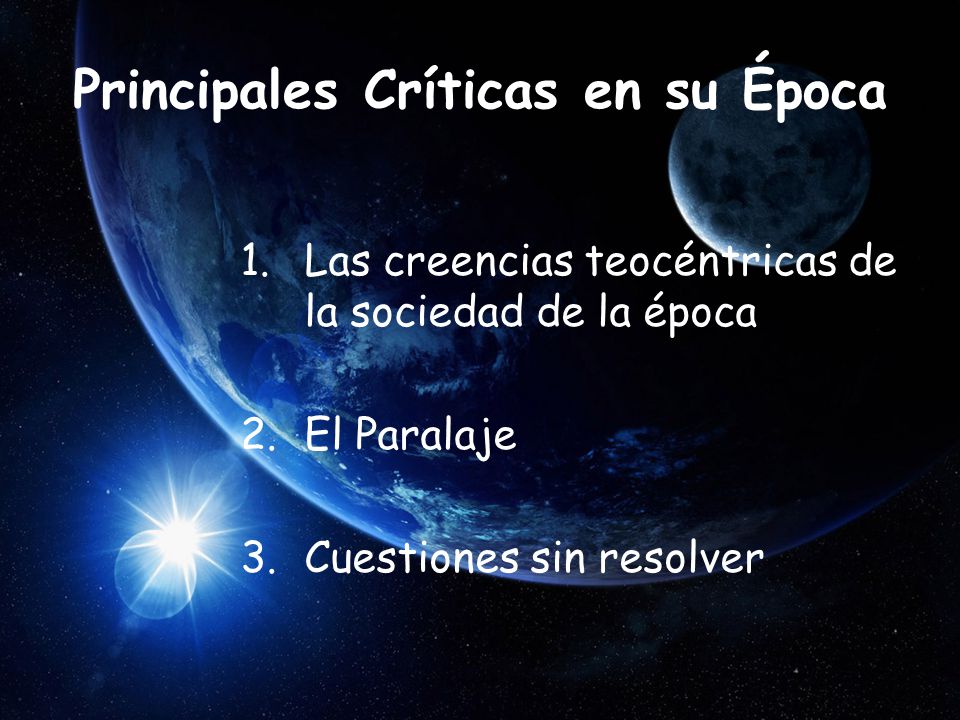 Principales Críticas en su Época

1. Las creencias teocéntricas de la sociedad de la época

2. El Paralaje

3. Cuestiones sin resolver